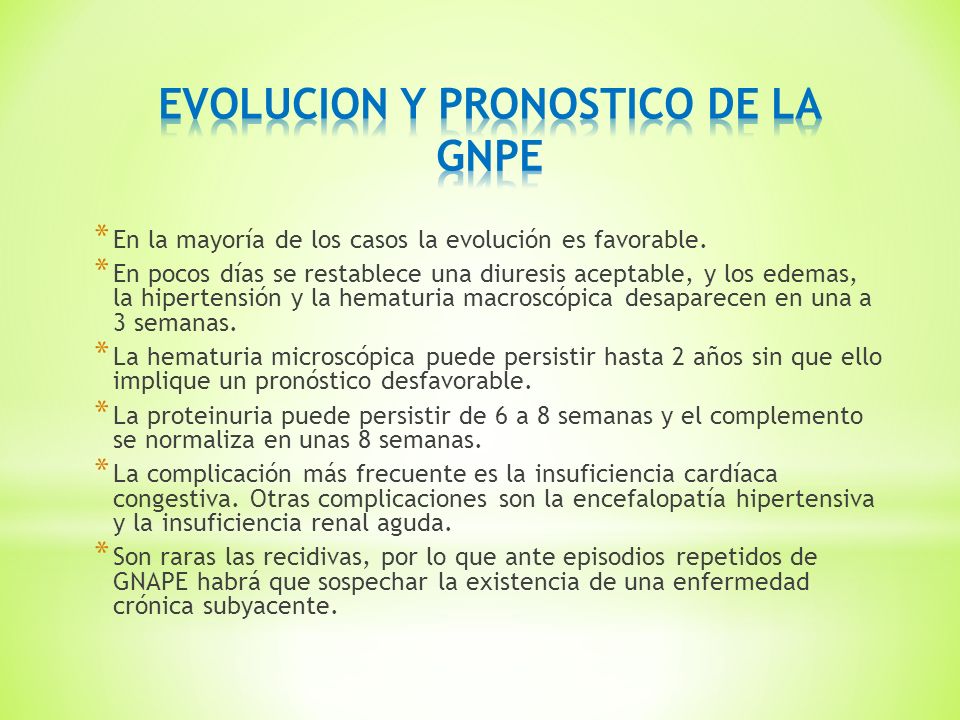 EVOLUCION Y PRONOSTICO DE LA GNPE

* En la mayoría de los casos la evolución es favorable.
* En pocos días se restablece una diuresis aceptable, y los edemas, la hipertensión y la hematuria macroscópica desaparecen en una a 3 semanas.
* La hematuria microscópica puede persistir hasta 2 años sin que ello implique un pronóstico desfavorable.
* La proteinuria puede persistir de 6 a 8 semanas y el complemento se normaliza en unas 8 semanas.
* La complicación más frecuente es la insuficiencia cardíaca congestiva. Otras complicaciones son la encefalopatía hipertensiva y la insuficiencia renal aguda.
* Son raras las recidivas, por lo que ante episodios repetidos de GNAPE habrá que sospechar la existencia de una enfermedad crónica subyacente.